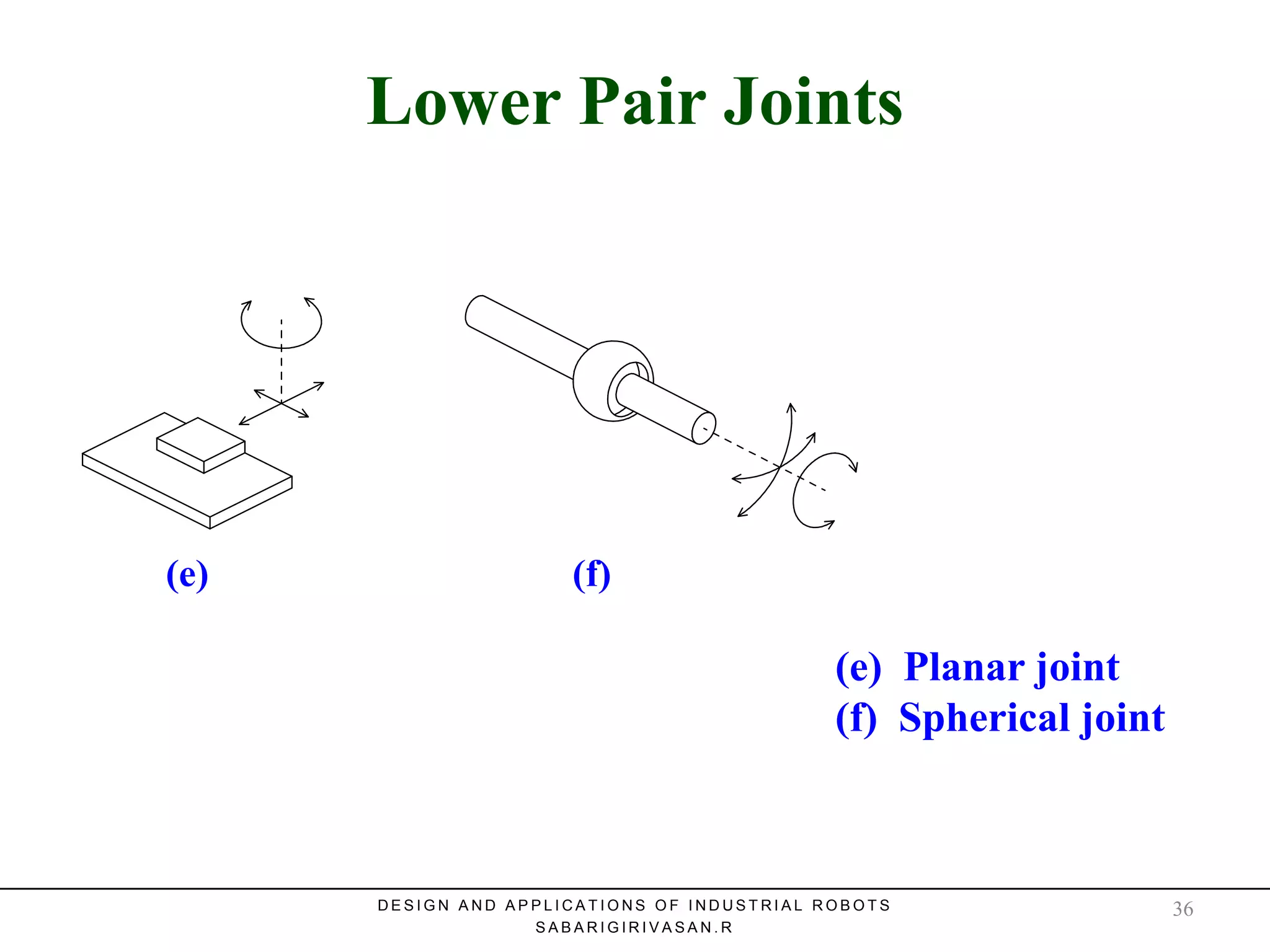 Lower Pair Joints

(e)

(f)

(e) Planar joint
(f) Spherical joint

DESIGN AND APPLICATIONS OF INDUSTRIAL ROBOTS
SABARIGIRIVASAN.R

36